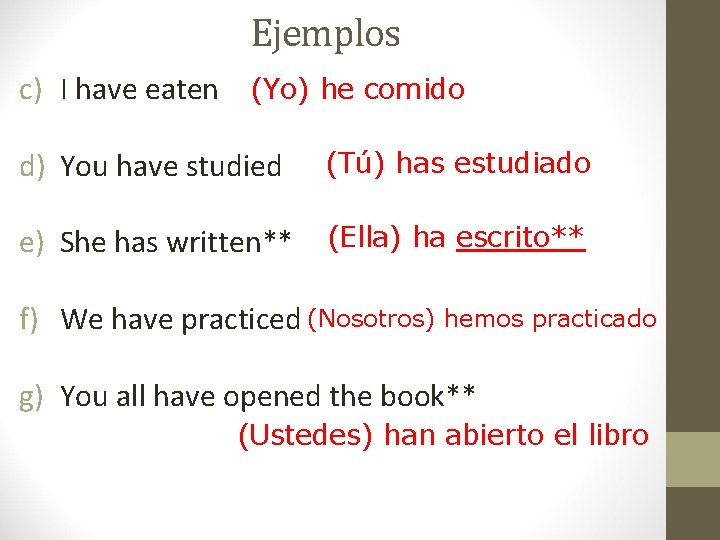 Ejemplos

c) I have eaten (Yo) he comido

d) You have studied (Tú) has estudiado

e) She has written** (Ella) ha escrito**

f) We have practiced (Nosotros) hemos practicado

g) You all have opened the book**
(Ustedes) han abierto el libro